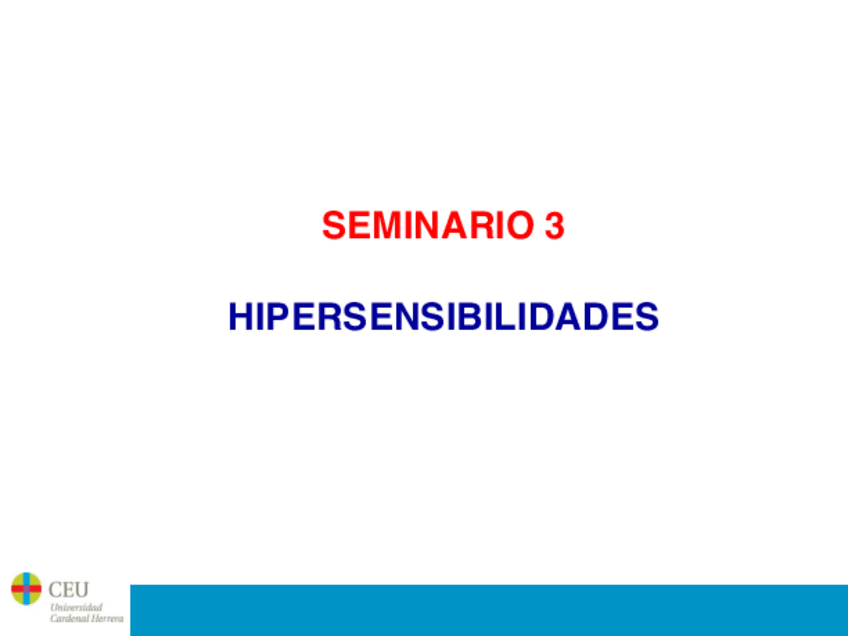 SEMINARIO 3

HIPERSENSIBILIDADES

CEU
Universidad
Cardenal Herrera